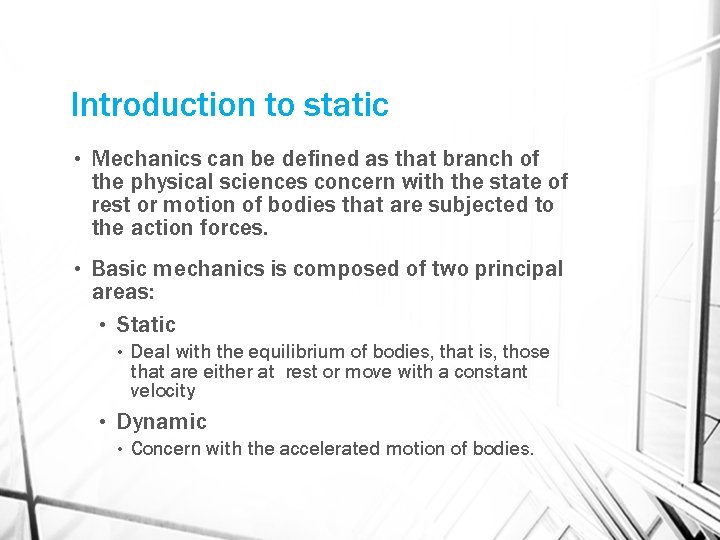 Introduction to static

• Mechanics can be defined as that branch of the physical sciences concern with the state of rest or motion of bodies that are subjected to the action forces.

• Basic mechanics is composed of two principal areas:
  • Static
    • Deal with the equilibrium of bodies, that is, those that are either at rest or move with a constant velocity
  • Dynamic
    • Concern with the accelerated motion of bodies.